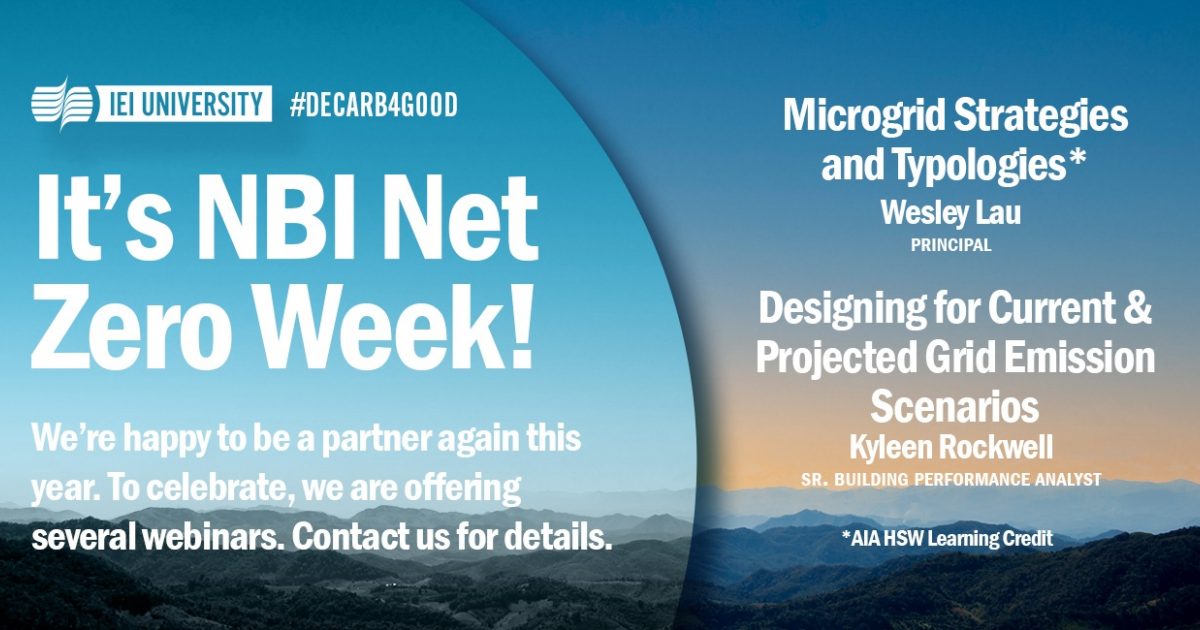 IEI UNIVERSITY #DECARB4GOOD

It's NBI Net Zero Week!

We're happy to be a partner again this year. To celebrate, we are offering several webinars. Contact us for details.

Microgrid Strategies and Typologies*
Wesley Lau
PRINCIPAL

Designing for Current & Projected Grid Emission Scenarios
Kyleen Rockwell
SR. BUILDING PERFORMANCE ANALYST

*AIA HSW Learning Credit